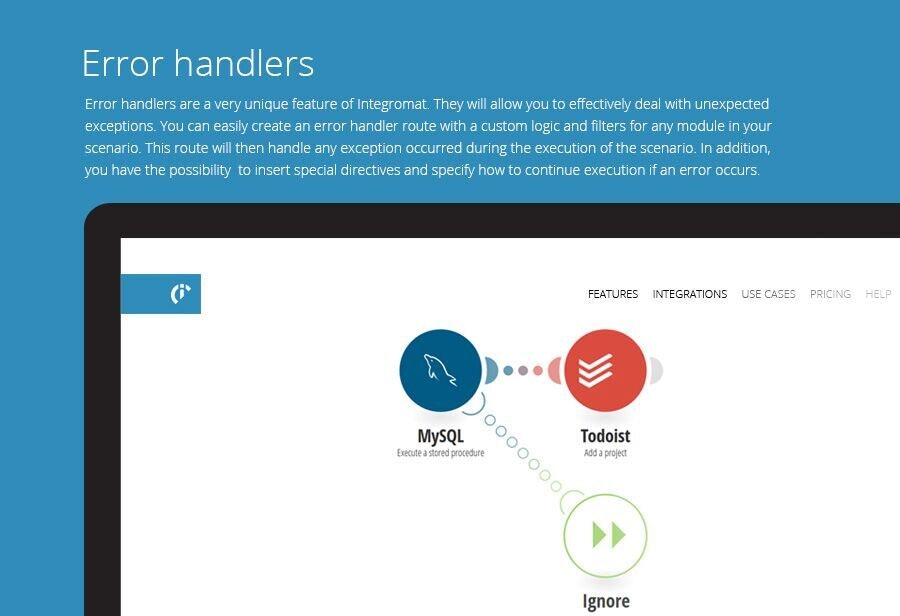 Error handlers

Error handlers are a very unique feature of Integromat. They will allow you to effectively deal with unexpected exceptions. You can easily create an error handler route with a custom logic and filters for any module in your scenario. This route will then handle any exception occurred during the execution of the scenario. In addition, you have the possibility to insert special directives and specify how to continue execution if an error occurs.

FEATURES INTEGRATIONS USE CASES PRICING HELP

MySQL
Execute a stored procedure

Todoist
Add a project

Ignore